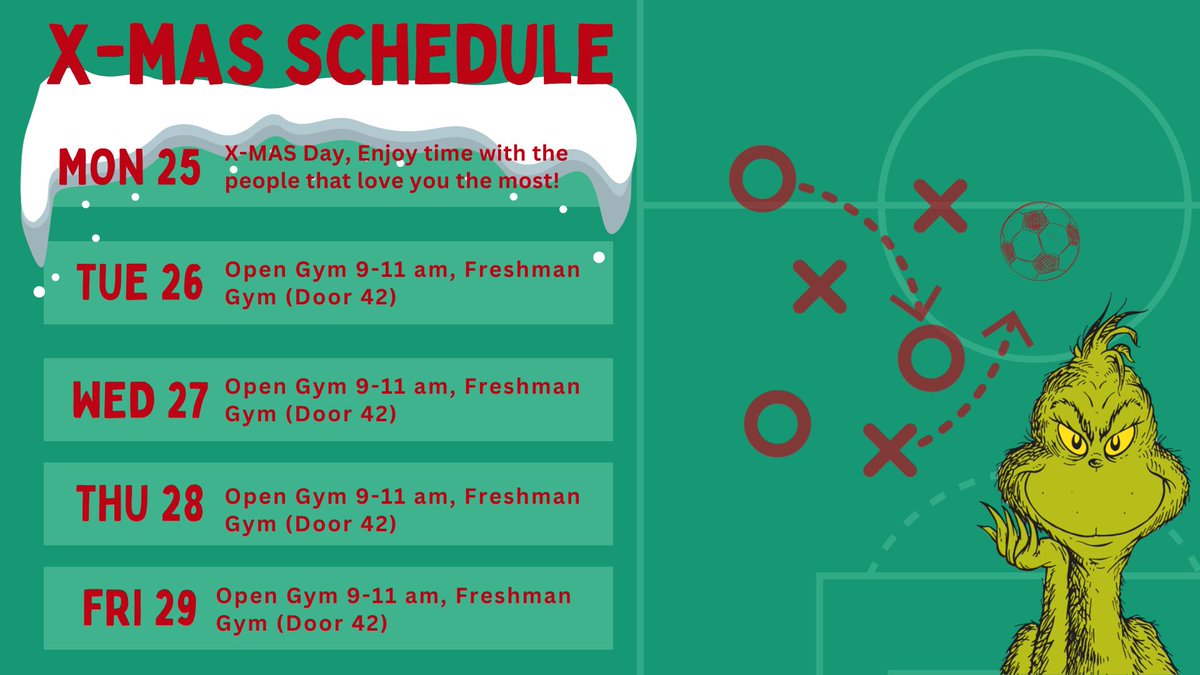 X-MAS SCHEDULE

MON 25 X-MAS Day, Enjoy time with the people that love you the most!

TUE 26 Open Gym 9-11 am, Freshman Gym (Door 42)

WED 27 Open Gym 9-11 am, Freshman Gym (Door 42)

THU 28 Open Gym 9-11 am, Freshman Gym (Door 42)

FRI 29 Open Gym 9-11 am, Freshman Gym (Door 42)